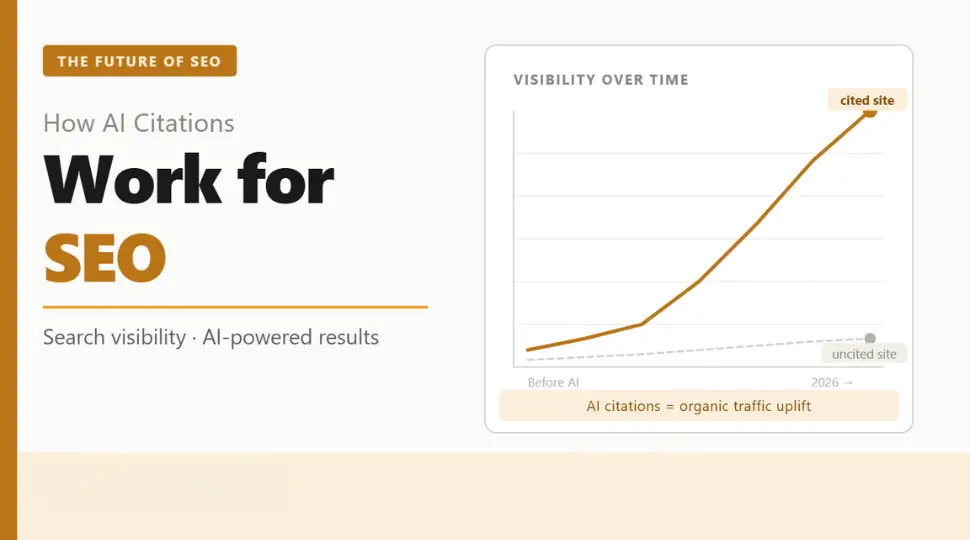 THE FUTURE OF SEO

How AI Citations

Work for

SEO

Search visibility · AI-powered results

VISIBILITY OVER TIME

cited site

uncited site

Before AI

2026 →

AI citations = organic traffic uplift